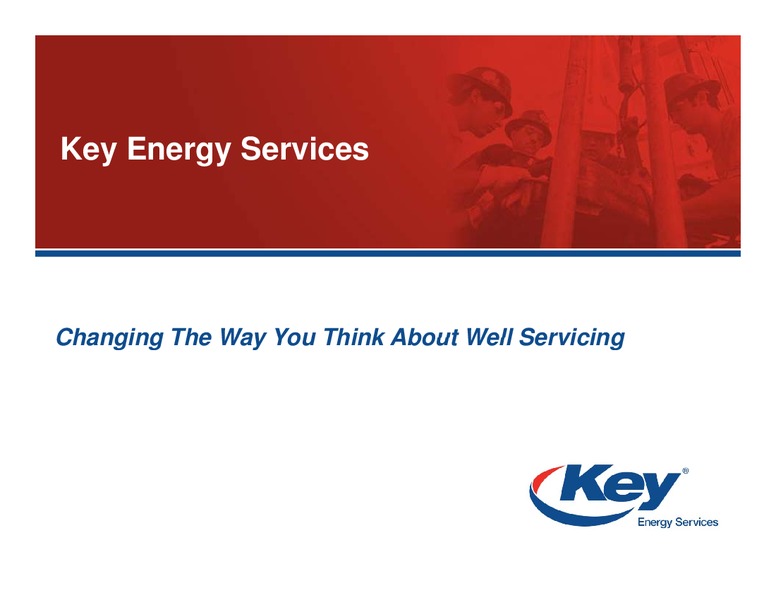 Key Energy Services

Changing The Way You Think About Well Servicing

Key®
Energy Services